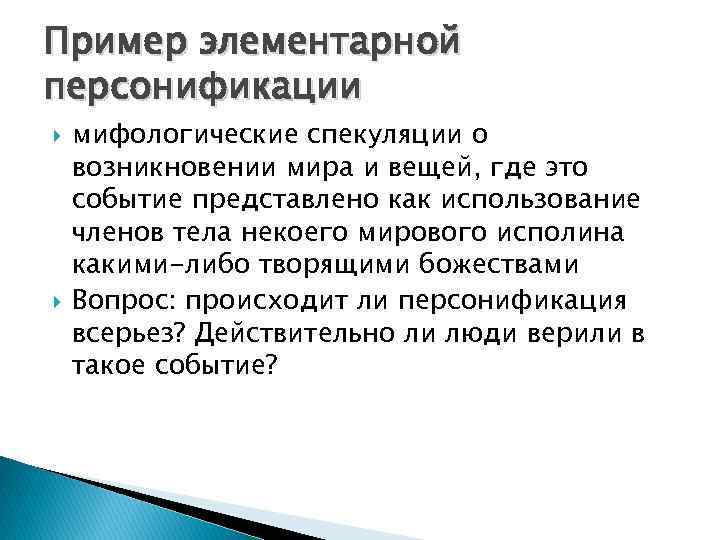 Пример элементарной персонификации

мифологические спекуляции о возникновении мира и вещей, где это событие представлено как использование членов тела некоего мирового исполина какими-либо творящими божествами

Вопрос: происходит ли персонификация всерьез? Действительно ли люди верили в такое событие?